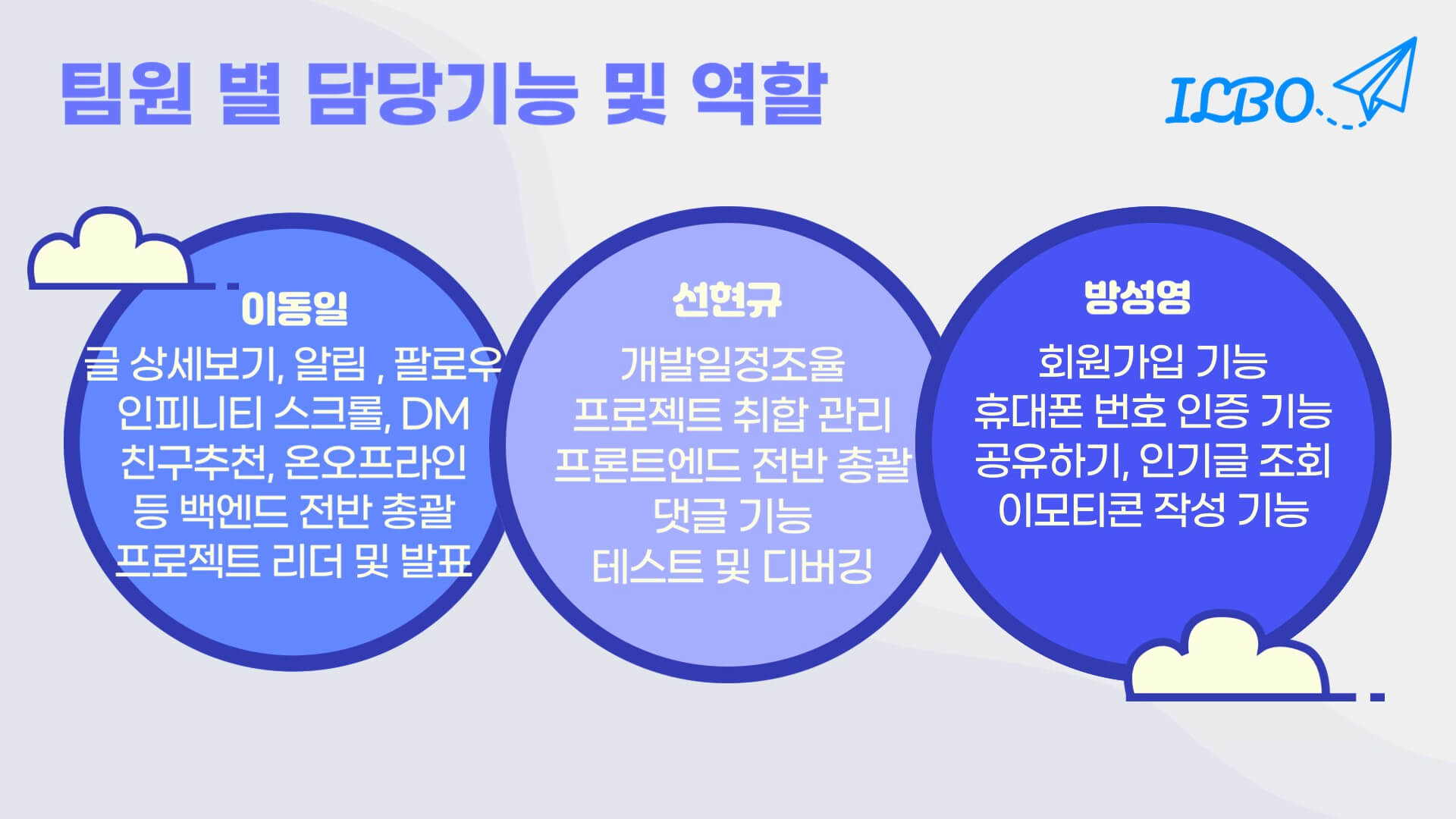 팀원 별 담당기능 및 역할

ILBO

이동일
글 상세보기, 알림 , 팔로우
인피니티 스크롤, DM
친구추천, 온오프라인
등 백엔드 전반 총괄
프로젝트 리더 및 발표

선현규
개발일정조율
프로젝트 취합 관리
프론트엔드 전반 총괄
댓글 기능
테스트 및 디버깅

방성영
회원가입 기능
휴대폰 번호 인증 기능
공유하기, 인기글 조회
이모티콘 작성 기능